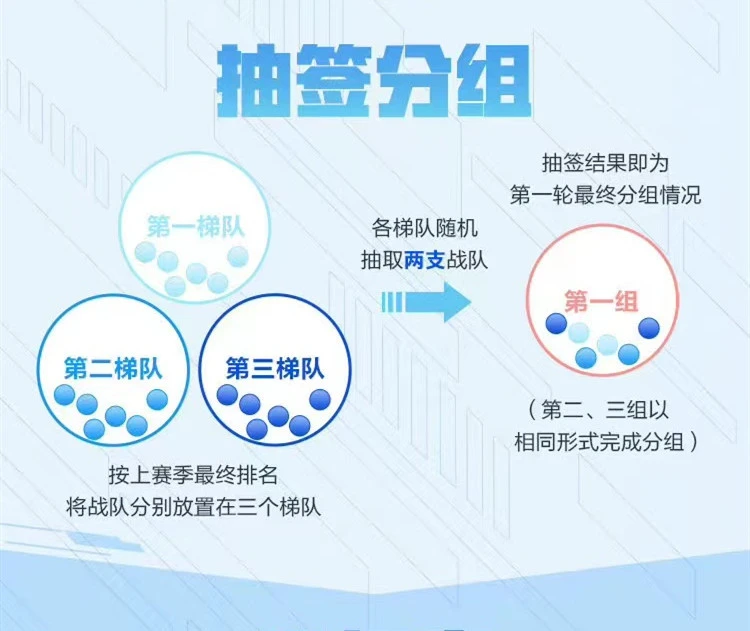 抽签分组

第一梯队

第二梯队

第三梯队

按上赛季最终排名
将战队分别放置在三个梯队

各梯队随机
抽取两支战队

抽签结果即为
第一轮最终分组情况

第一组

（第二、三组以
相同形式完成分组）